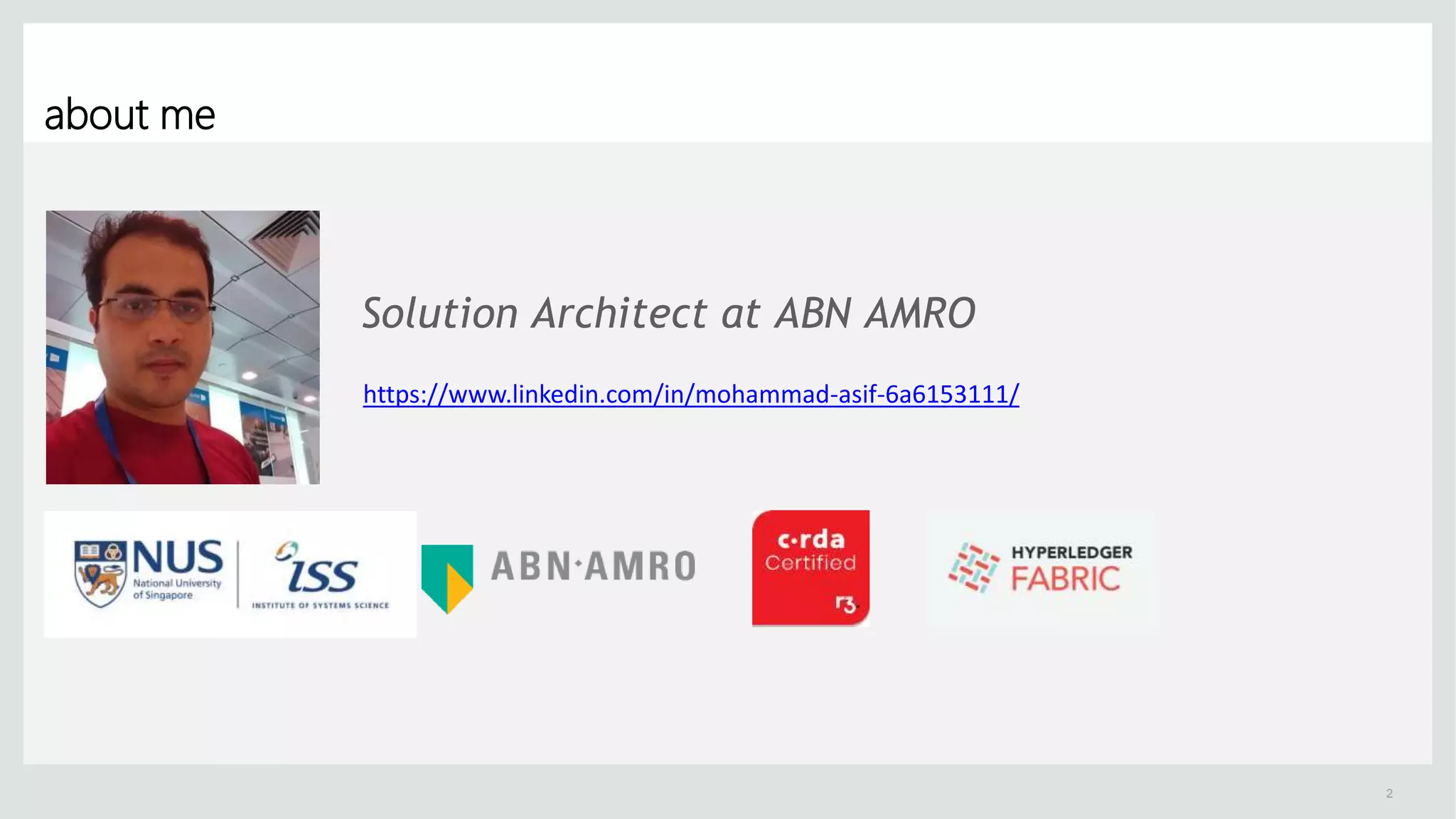 about me

Solution Architect at ABN AMRO

https://www.linkedin.com/in/mohammad-asif-6a6153111/

NUS National University of Singapore

iss INSTITUTE OF SYSTEMS SCIENCE

ABN·AMRO

c·rda Certified r3.

HYPERLEDGER FABRIC

2